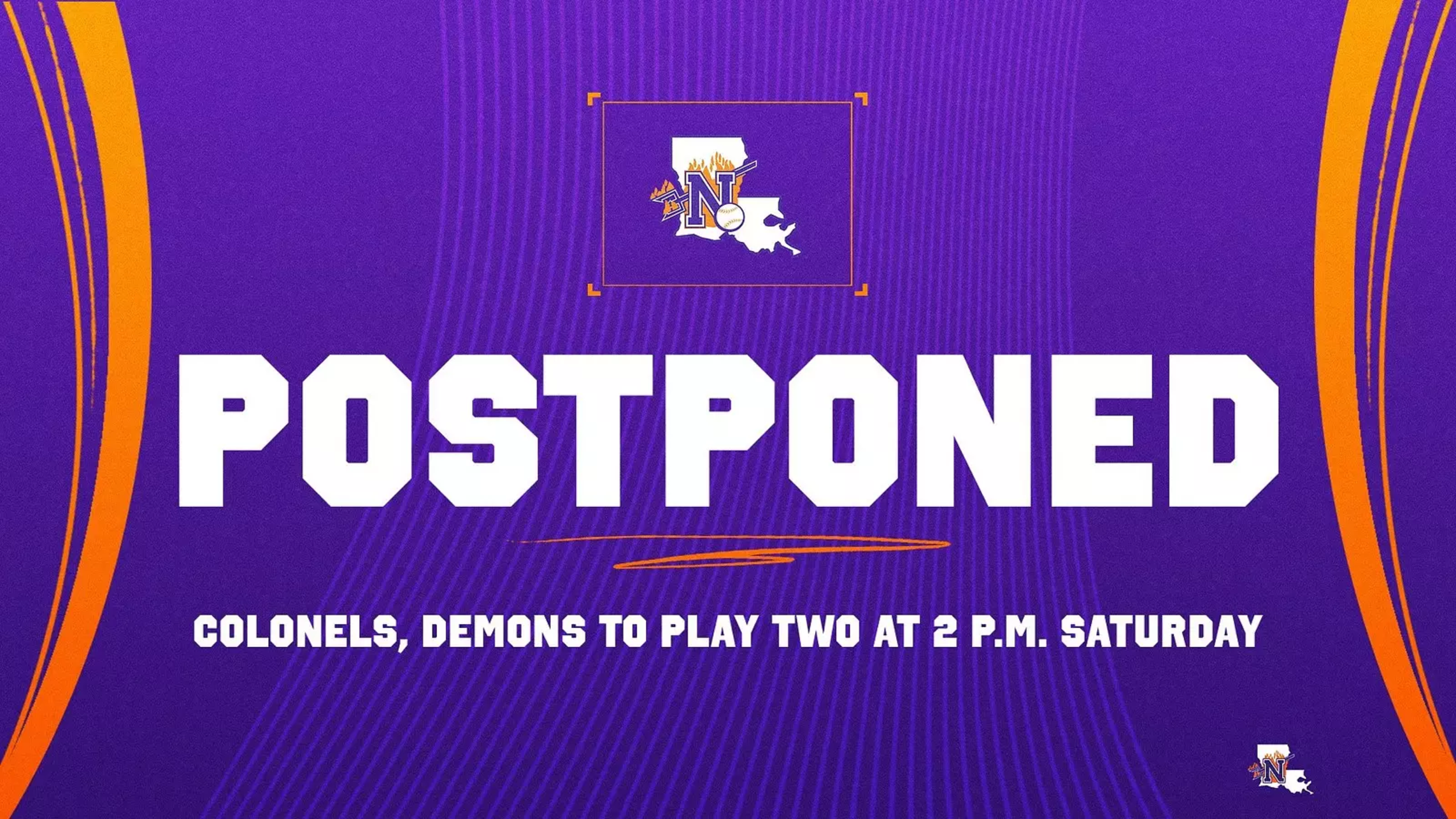 N

POSTPONED

COLONELS, DEMONS TO PLAY TWO AT 2 P.M. SATURDAY

N